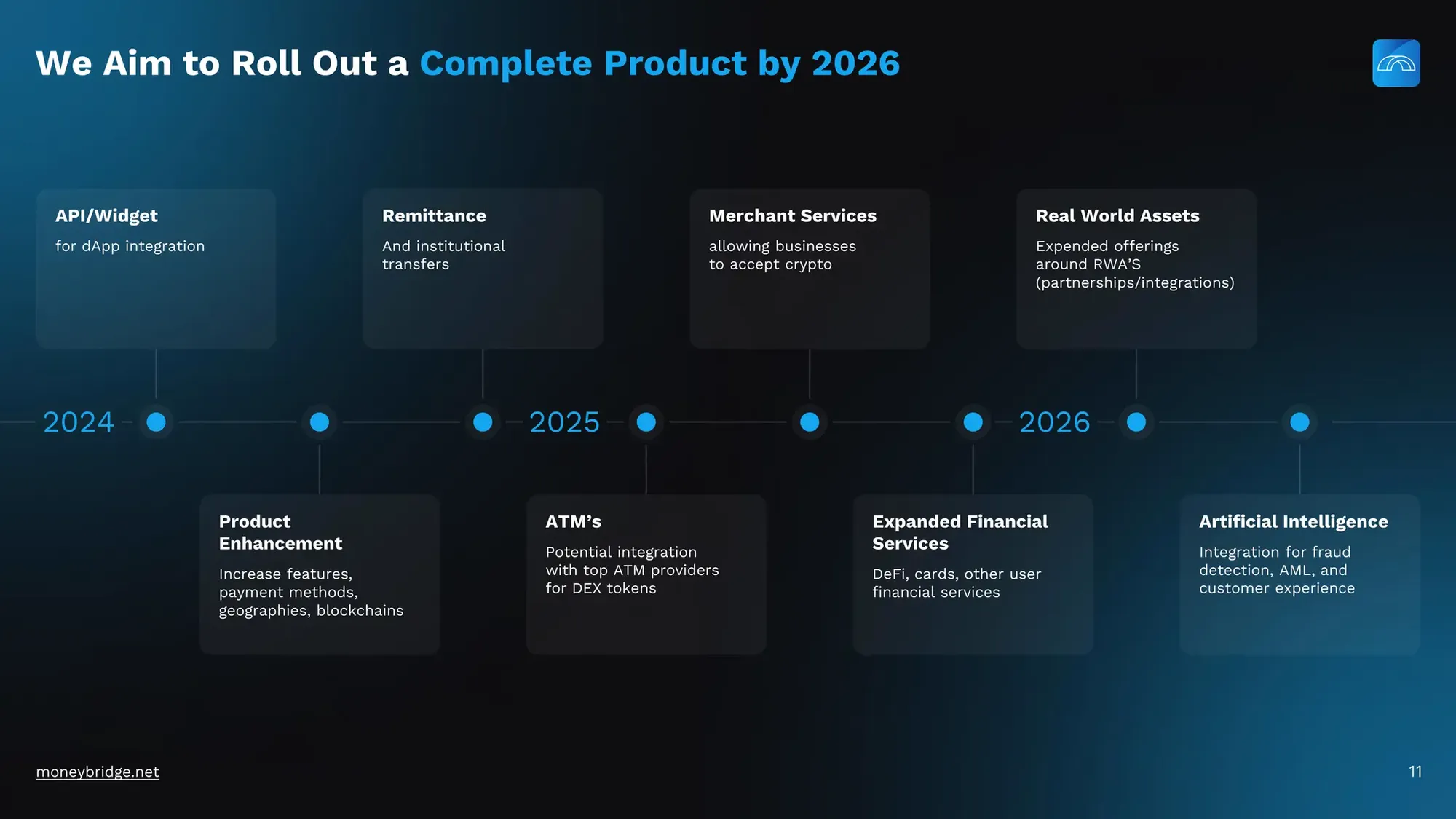 We Aim to Roll Out a Complete Product by 2026

API/Widget
for dApp integration

Remittance
And institutional transfers

Merchant Services
allowing businesses to accept crypto

Real World Assets
Expended offerings around RWA'S (partnerships/integrations)

2024

2025

2026

Product Enhancement
Increase features, payment methods, geographies, blockchains

ATM's
Potential integration with top ATM providers for DEX tokens

Expanded Financial Services
DeFi, cards, other user financial services

Artificial Intelligence
Integration for fraud detection, AML, and customer experience

moneybridge.net

11